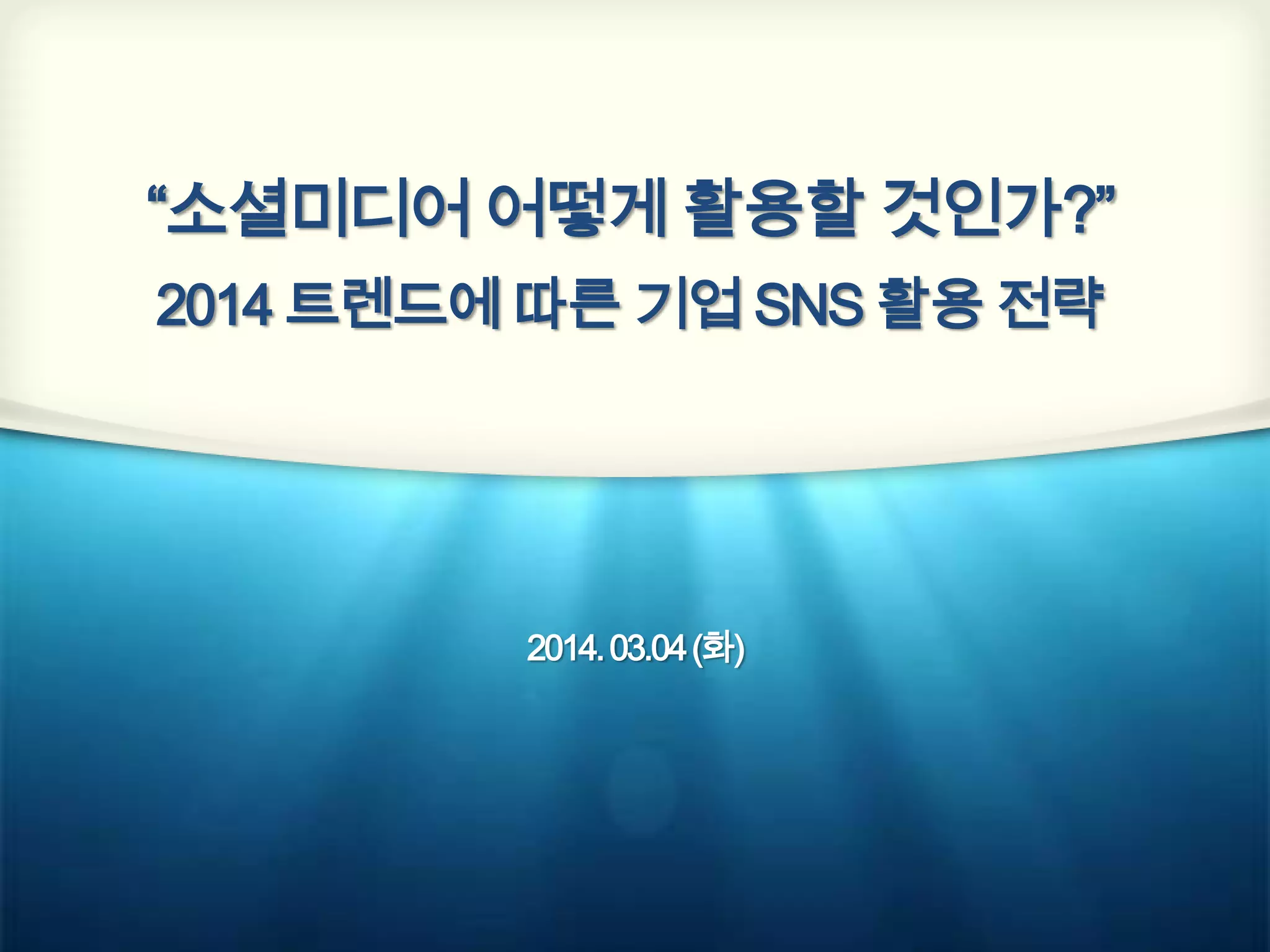 “소셜미디어 어떻게 활용할 것인가?”
2014 트렌드에 따른 기업 SNS 활용 전략

2014. 03.04 (화)